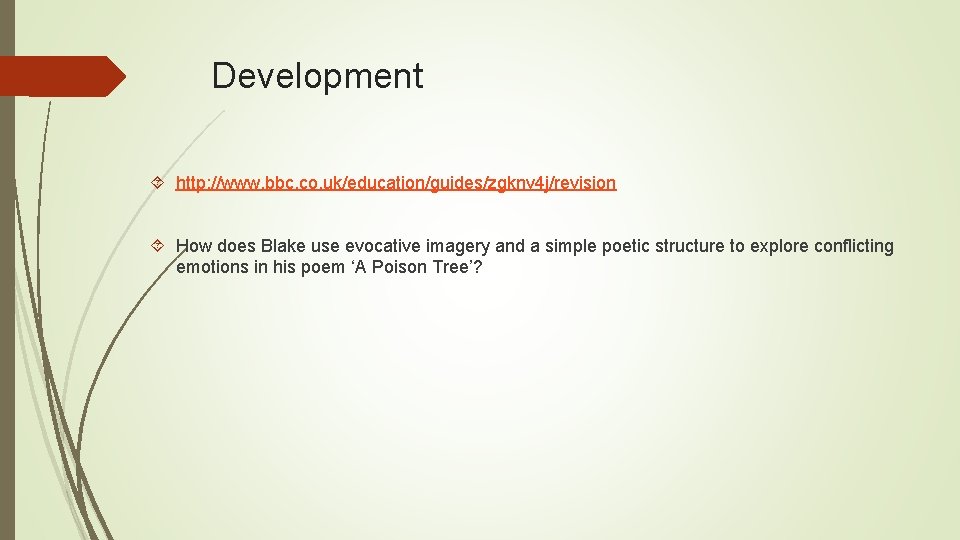 Development

http://www.bbc.co.uk/education/guides/zgknv4j/revision

How does Blake use evocative imagery and a simple poetic structure to explore conflicting emotions in his poem ‘A Poison Tree’?